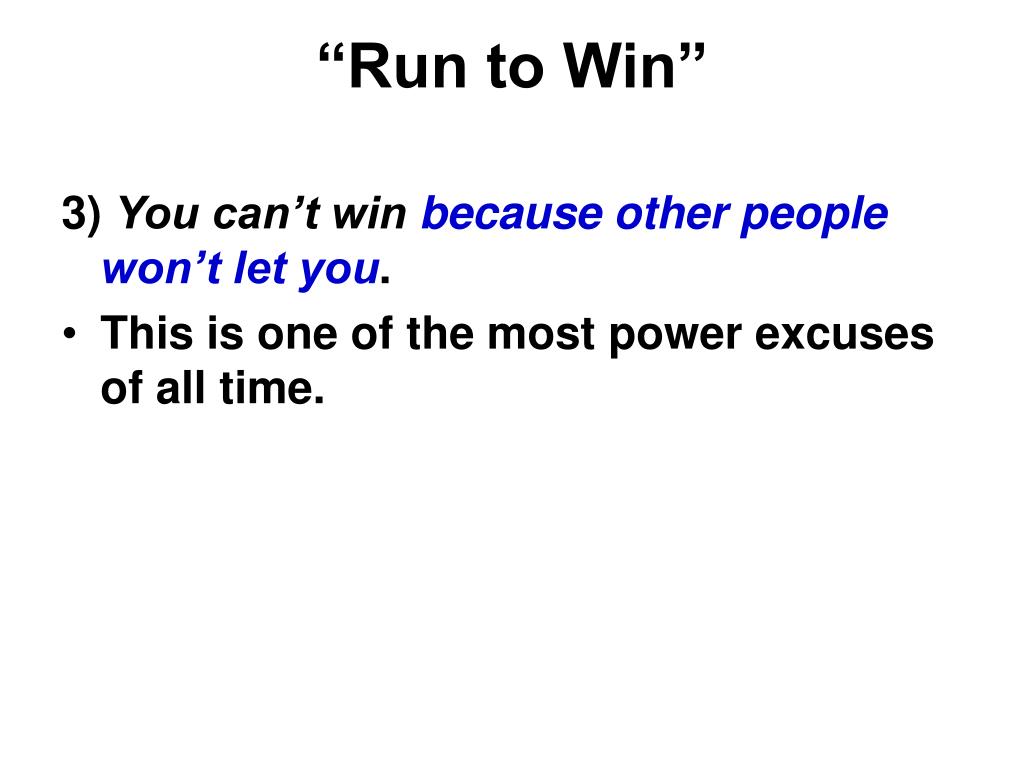 “Run to Win”

3) You can’t win because other people won’t let you.

• This is one of the most power excuses of all time.